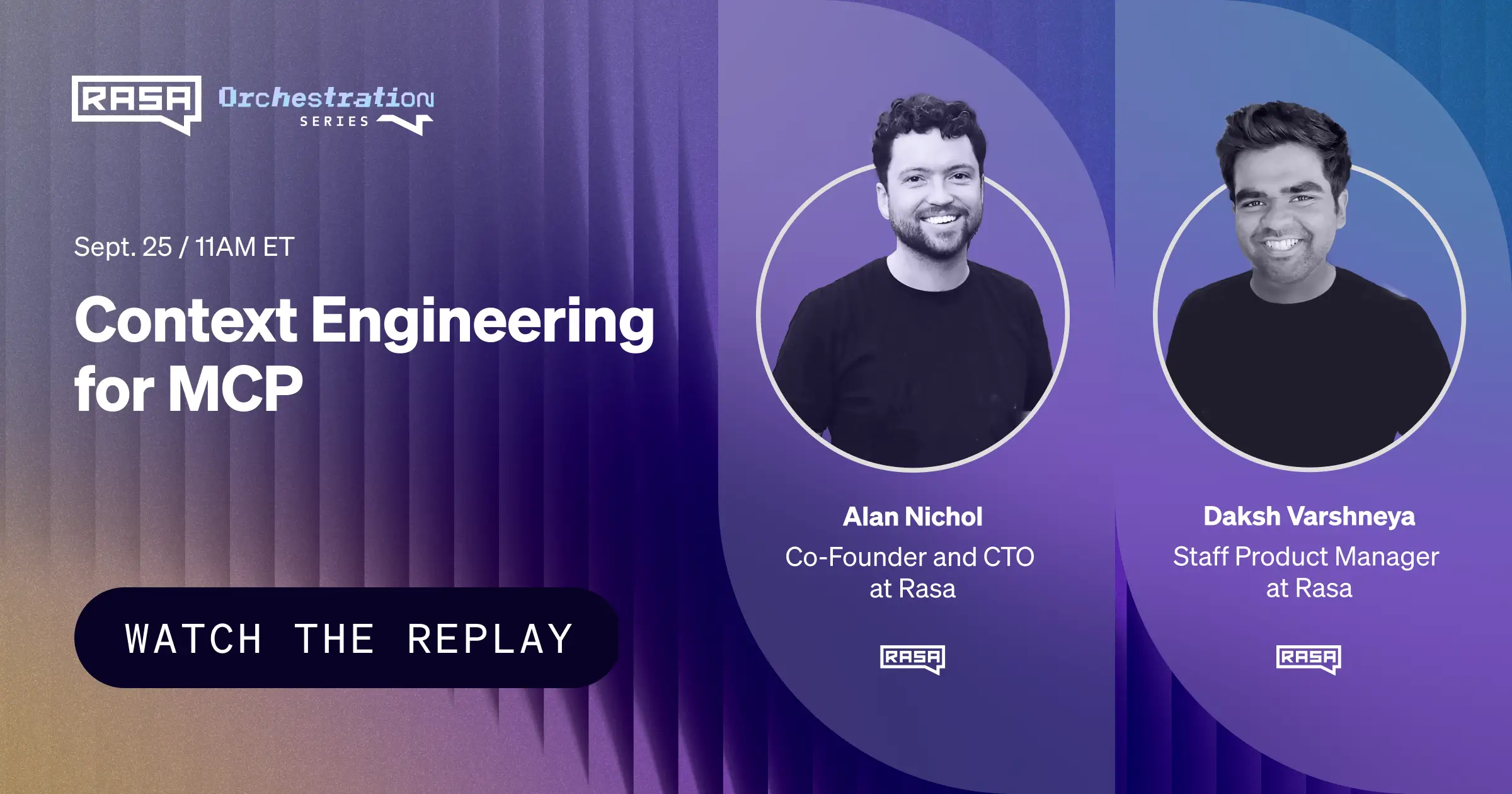 RASA Orchestration SERIES

Sept. 25 / 11AM ET

Context Engineering for MCP

WATCH THE REPLAY

Alan Nichol
Co-Founder and CTO at Rasa

RASA

Daksh Varshneya
Staff Product Manager at Rasa

RASA